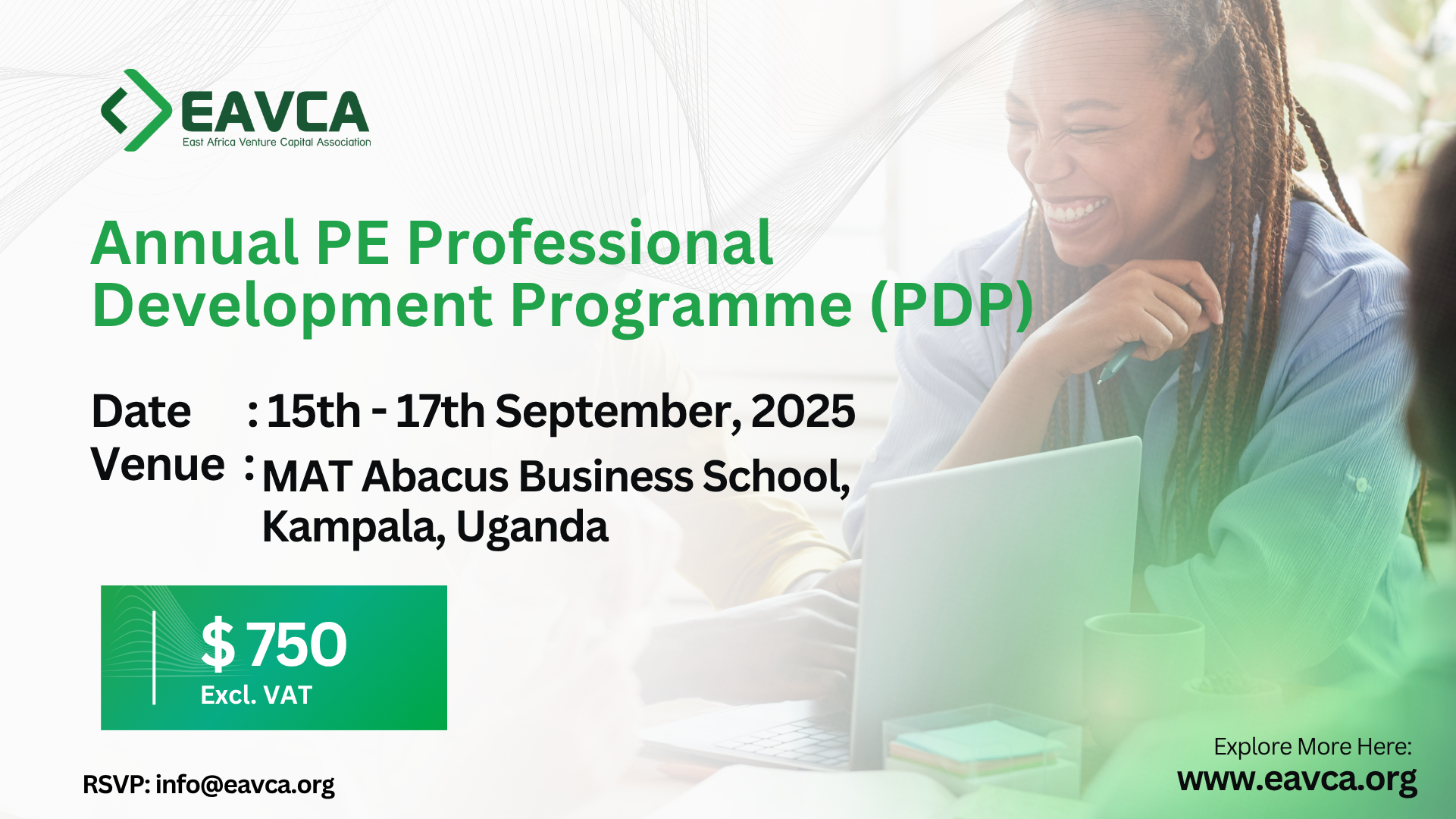 EAVCA
East Africa Venture Capital Association

Annual PE Professional Development Programme (PDP)

Date : 15th - 17th September, 2025
Venue : MAT Abacus Business School, Kampala, Uganda

$ 750
Excl. VAT

RSVP: info@eavca.org

Explore More Here:
www.eavca.org